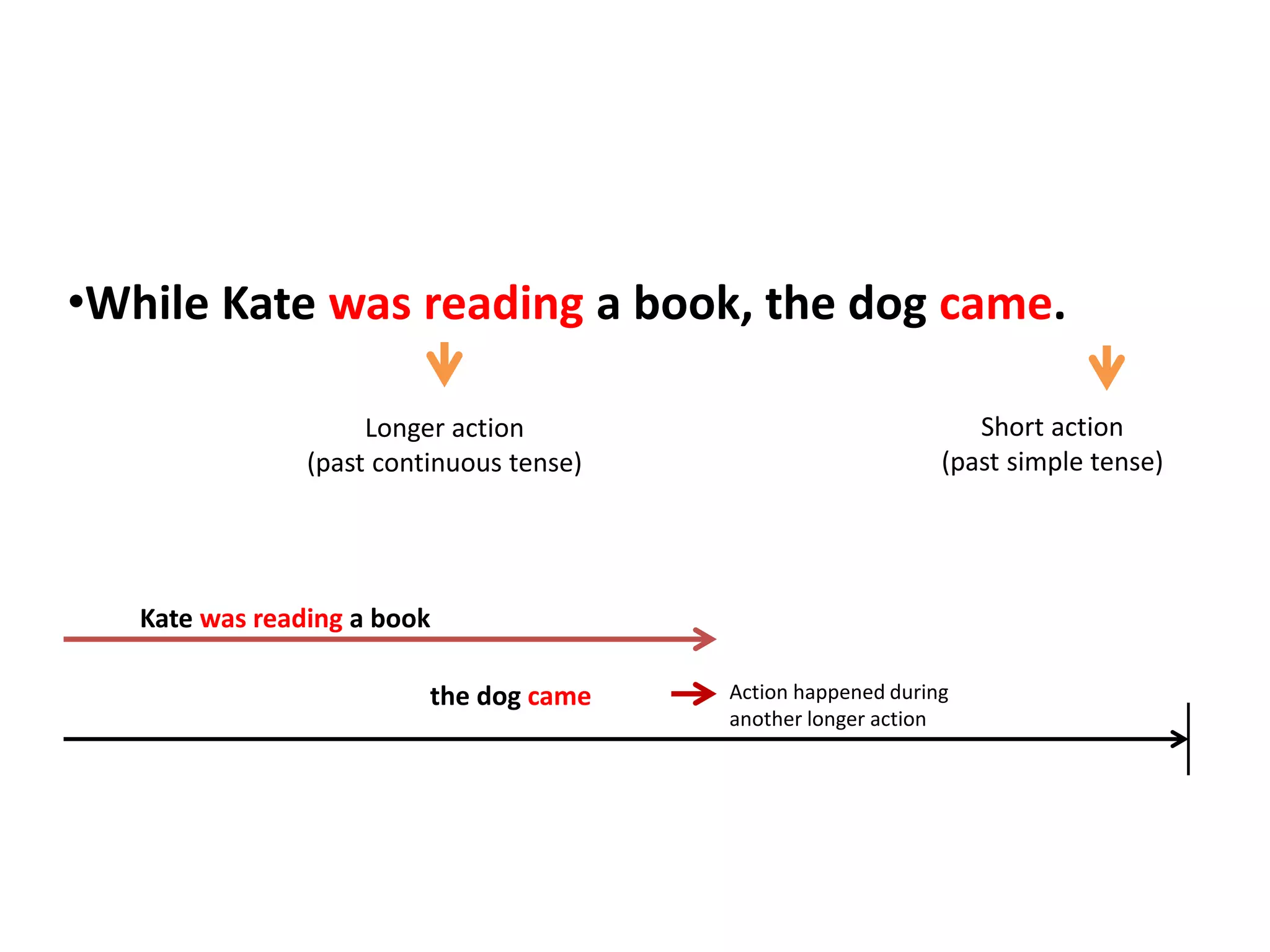 •While Kate was reading a book, the dog came.

Longer action
(past continuous tense)

Short action
(past simple tense)

Kate was reading a book

the dog came

Action happened during another longer action